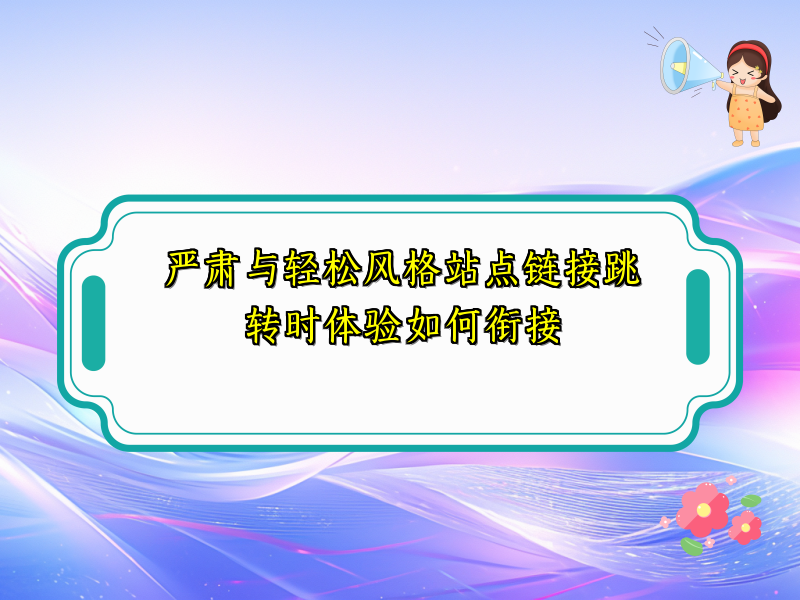 严肃与轻松风格站点链接跳转时体验如何衔接